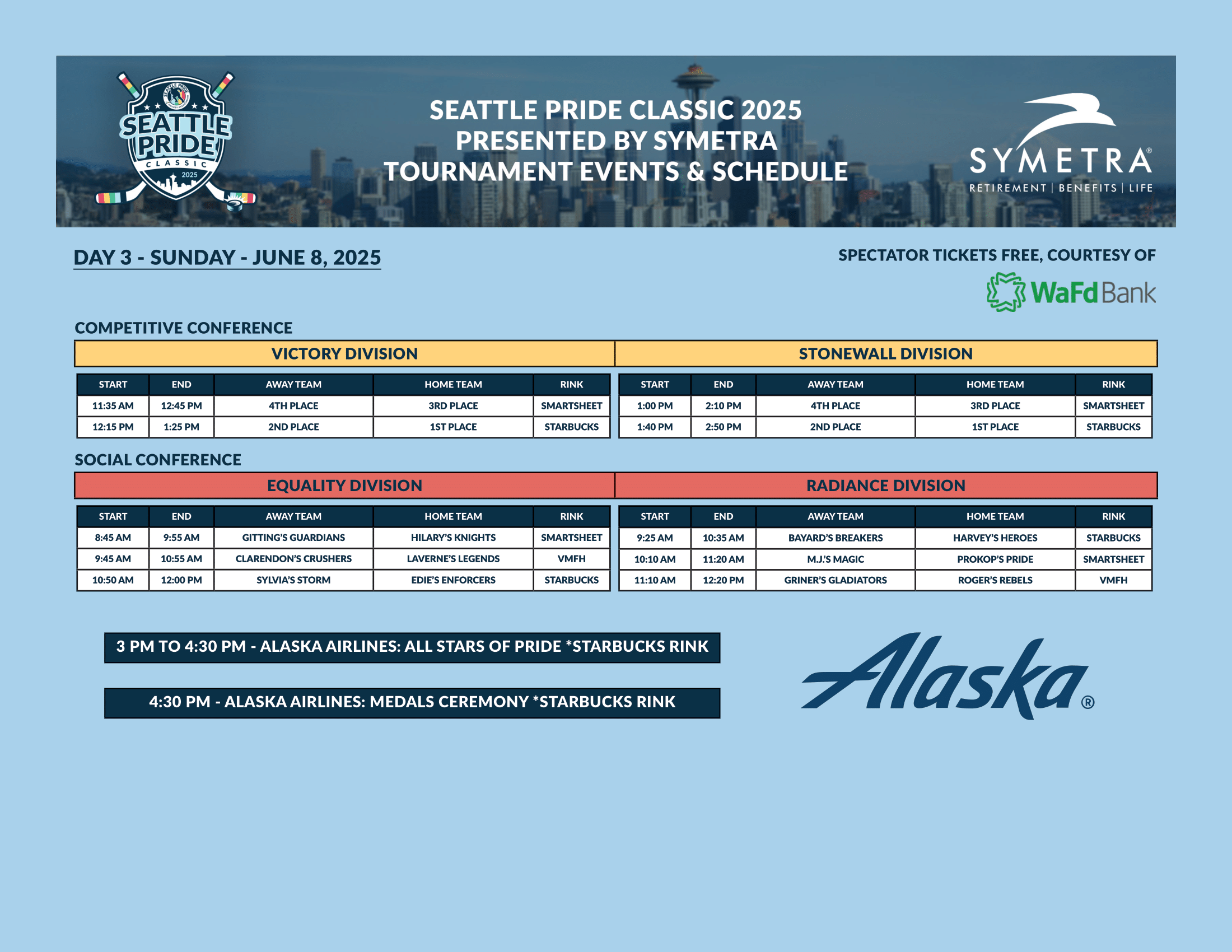 SEATTLE PRIDE CLASSIC 2025

SEATTLE PRIDE CLASSIC 2025
PRESENTED BY SYMETRA
TOURNAMENT EVENTS & SCHEDULE

SYMETRA®
RETIREMENT | BENEFITS | LIFE

DAY 3 - SUNDAY - JUNE 8, 2025

SPECTATOR TICKETS FREE, COURTESY OF
WaFd Bank

COMPETITIVE CONFERENCE

VICTORY DIVISION

| START | END | AWAY TEAM | HOME TEAM | RINK |
|---|---|---|---|---|
| 11:35 AM | 12:45 PM | 4TH PLACE | 3RD PLACE | SMARTSHEET |
| 12:15 PM | 1:25 PM | 2ND PLACE | 1ST PLACE | STARBUCKS |

STONEWALL DIVISION

| START | END | AWAY TEAM | HOME TEAM | RINK |
|---|---|---|---|---|
| 1:00 PM | 2:10 PM | 4TH PLACE | 3RD PLACE | SMARTSHEET |
| 1:40 PM | 2:50 PM | 2ND PLACE | 1ST PLACE | STARBUCKS |

SOCIAL CONFERENCE

EQUALITY DIVISION

| START | END | AWAY TEAM | HOME TEAM | RINK |
|---|---|---|---|---|
| 8:45 AM | 9:55 AM | GITTING'S GUARDIANS | HILARY'S KNIGHTS | SMARTSHEET |
| 9:45 AM | 10:55 AM | CLARENDON'S CRUSHERS | LAVERNE'S LEGENDS | VMFH |
| 10:50 AM | 12:00 PM | SYLVIA'S STORM | EDIE'S ENFORCERS | STARBUCKS |

RADIANCE DIVISION

| START | END | AWAY TEAM | HOME TEAM | RINK |
|---|---|---|---|---|
| 9:25 AM | 10:35 AM | BAYARD'S BREAKERS | HARVEY'S HEROES | STARBUCKS |
| 10:10 AM | 11:20 AM | M.J.'S MAGIC | PROKOP'S PRIDE | SMARTSHEET |
| 11:10 AM | 12:20 PM | GRINER'S GLADIATORS | ROGER'S REBELS | VMFH |

3 PM TO 4:30 PM - ALASKA AIRLINES: ALL STARS OF PRIDE *STARBUCKS RINK

4:30 PM - ALASKA AIRLINES: MEDALS CEREMONY *STARBUCKS RINK

Alaska®